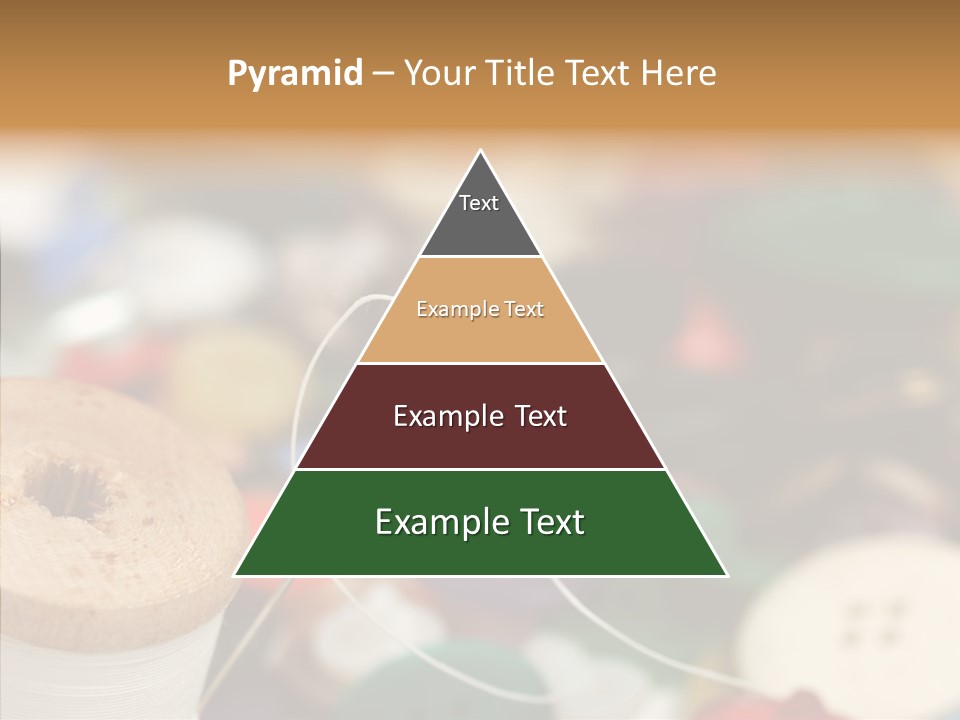 Pyramid – Your Title Text Here

Text

Example Text

Example Text

Example Text